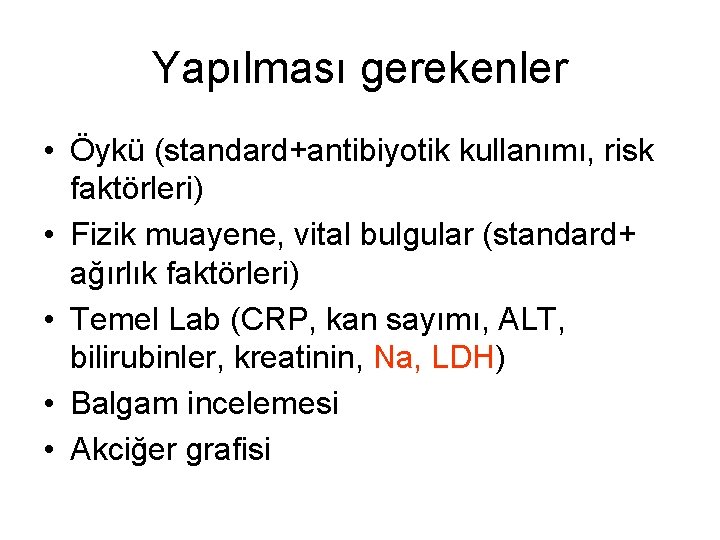 Yapılması gerekenler

• Öykü (standard+antibiyotik kullanımı, risk faktörleri)
• Fizik muayene, vital bulgular (standard+ ağırlık faktörleri)
• Temel Lab (CRP, kan sayımı, ALT, bilirubinler, kreatinin, Na, LDH)
• Balgam incelemesi
• Akciğer grafisi